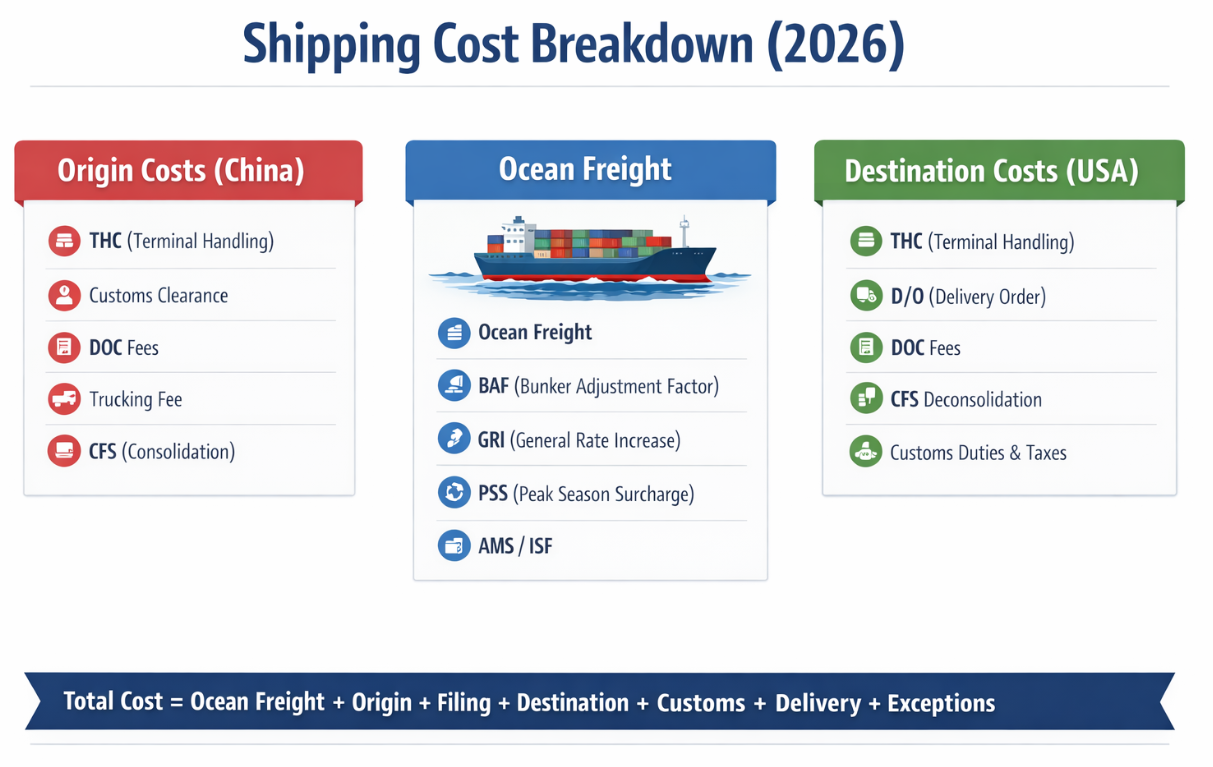 Shipping Cost Breakdown (2026)

Origin Costs (China)

THC (Terminal Handling)

Customs Clearance

DOC Fees

Trucking Fee

CFS (Consolidation)

Ocean Freight

Ocean Freight

BAF (Bunker Adjustment Factor)

GRI (General Rate Increase)

PSS (Peak Season Surcharge)

AMS / ISF

Destination Costs (USA)

THC (Terminal Handling)

D/O (Delivery Order)

DOC Fees

CFS Deconsolidation

Customs Duties & Taxes

Total Cost = Ocean Freight + Origin + Filing + Destination + Customs + Delivery + Exceptions